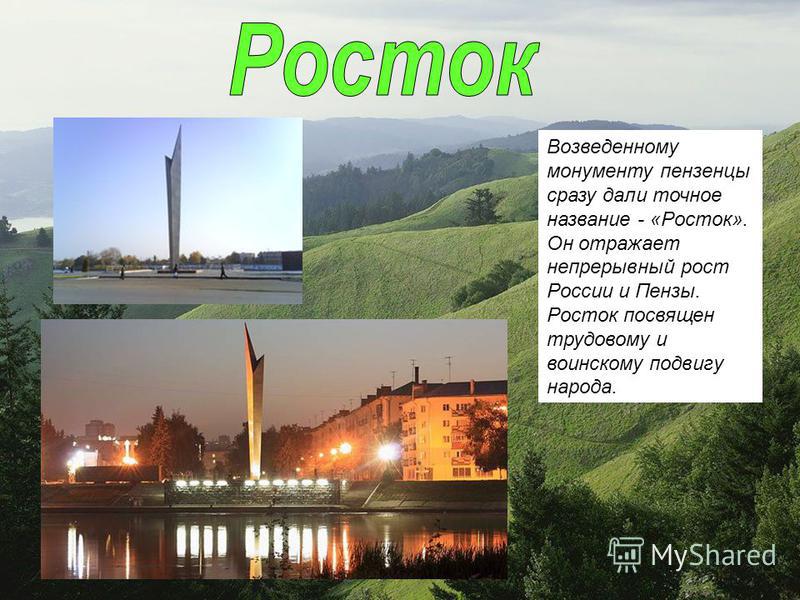 Росток

Возведенному монументу пензенцы сразу дали точное название - «Росток». Он отражает непрерывный рост России и Пензы. Росток посвящен трудовому и воинскому подвигу народа.

MyShared